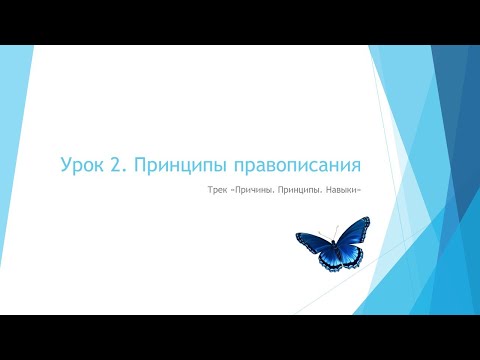 Урок 2. Принципы правописания

Трек «Причины. Принципы. Навыки»